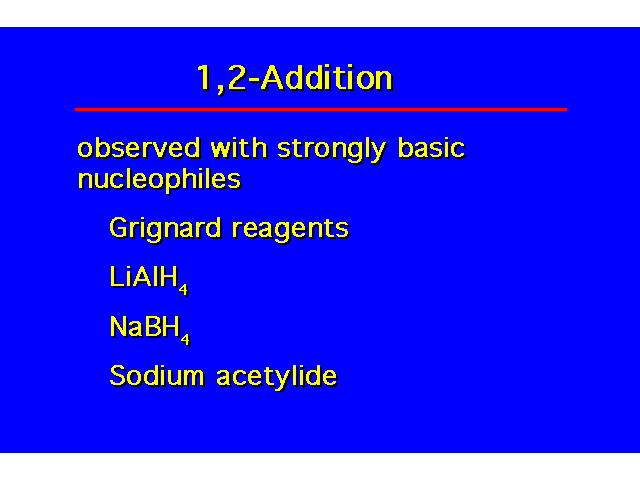 1,2-Addition

observed with strongly basic nucleophiles

Grignard reagents

$LiAlH_4$

$NaBH_4$

Sodium acetylide